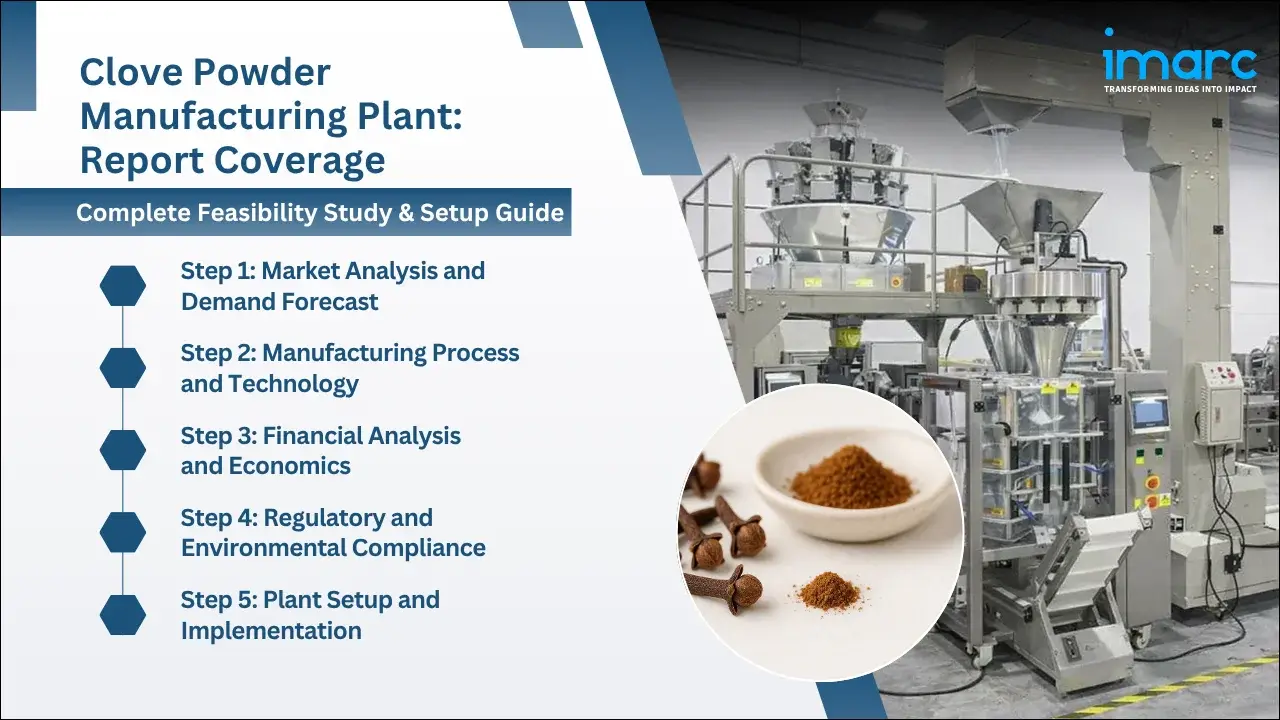 Clove Powder Manufacturing Plant: Report Coverage

Complete Feasibility Study & Setup Guide

Step 1: Market Analysis and Demand Forecast

Step 2: Manufacturing Process and Technology

Step 3: Financial Analysis and Economics

Step 4: Regulatory and Environmental Compliance

Step 5: Plant Setup and Implementation

imarc
TRANSFORMING IDEAS INTO IMPACT